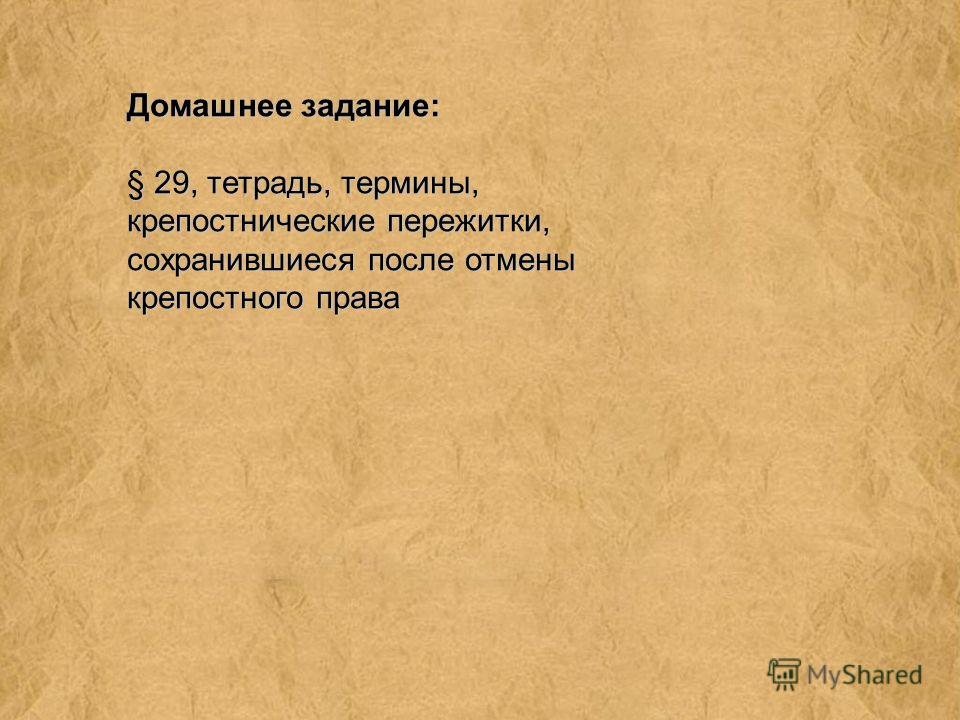 Домашнее задание:

§ 29, тетрадь, термины, крепостнические пережитки, сохранившиеся после отмены крепостного права

MyShared